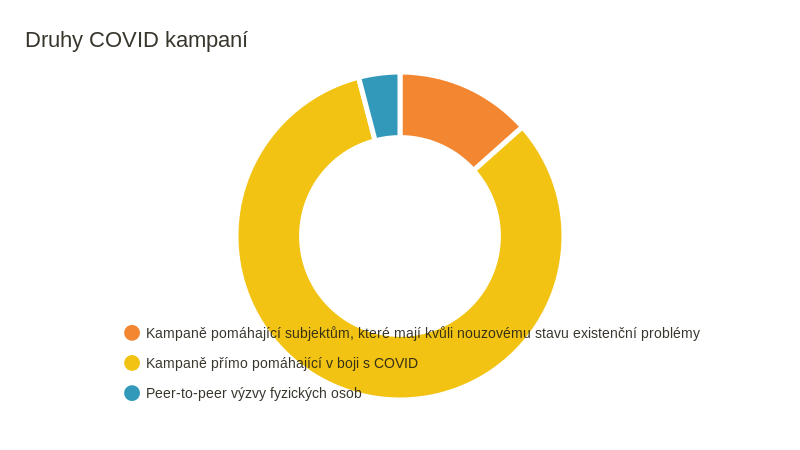 Druhy COVID kampaní

Kampaně pomáhající subjektům, které mají kvůli nouzovému stavu existenční problémy

Kampaně přímo pomáhající v boji s COVID

Peer-to-peer výzvy fyzických osob